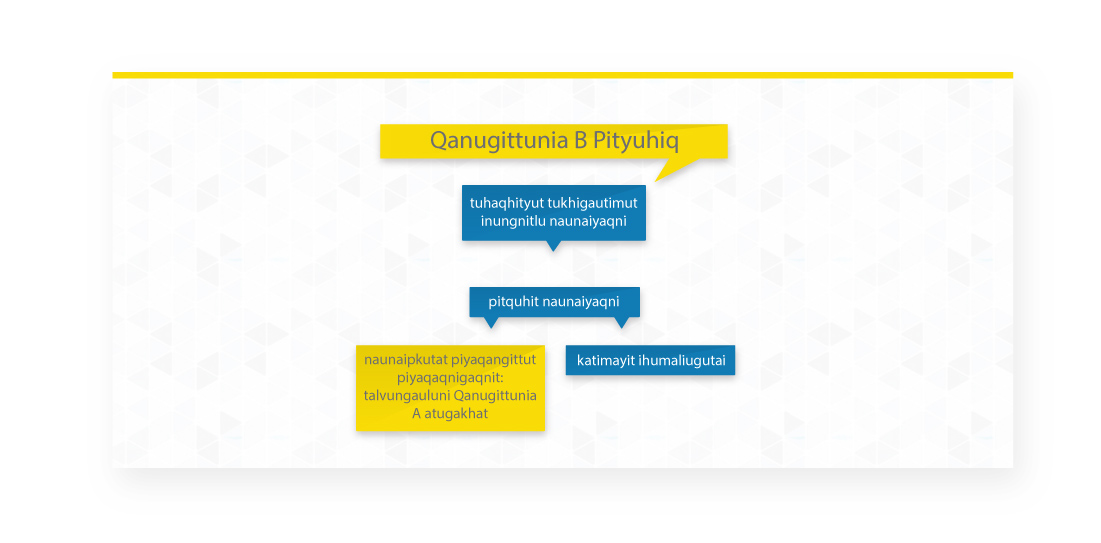 Qanugittunia B Pityuhiq

tuhaqhityut tukhigautimut inungnitlu naunaiyaqni

pitquhit naunaiyaqni

naunaipkutat piyaqangittut piyaqaqnigaqnit: talvungauluni Qanugittunia A atugakhat

katimayit ihumaliugutai